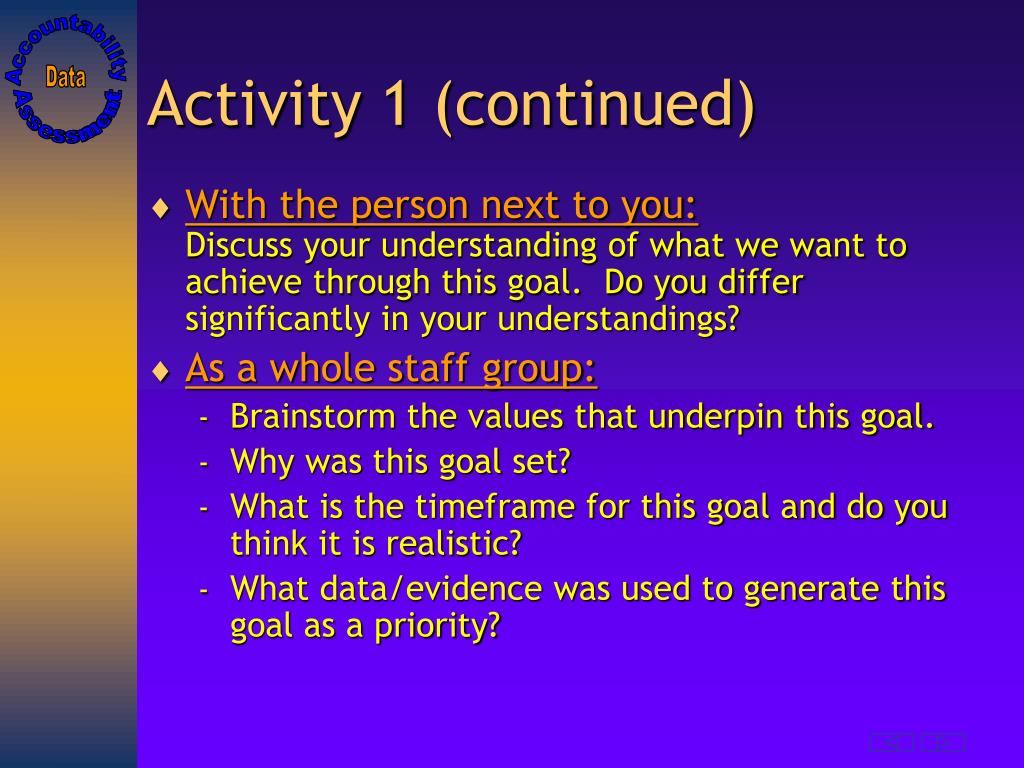 Accountability
Data
Assessment

Activity 1 (continued)

♦ With the person next to you:
Discuss your understanding of what we want to achieve through this goal. Do you differ significantly in your understandings?

♦ As a whole staff group:
- Brainstorm the values that underpin this goal.
- Why was this goal set?
- What is the timeframe for this goal and do you think it is realistic?
- What data/evidence was used to generate this goal as a priority?